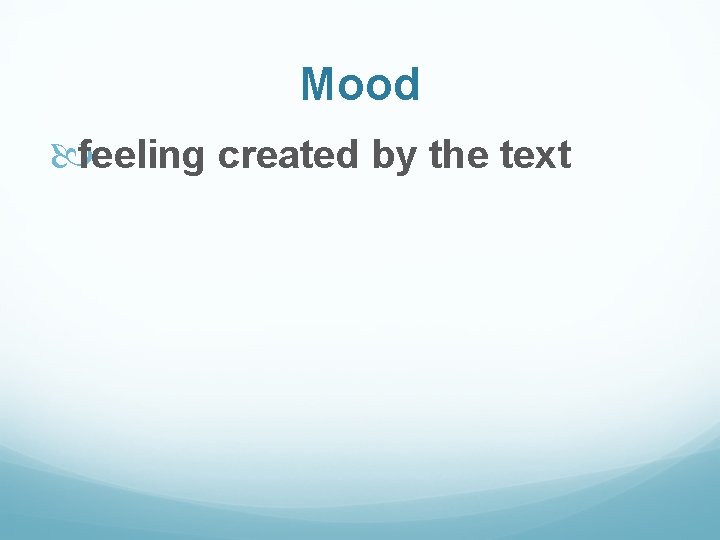 Mood

feeling created by the text